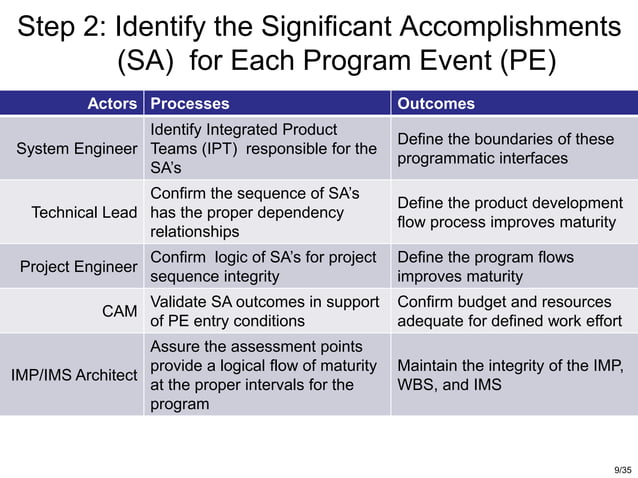 Step 2: Identify the Significant Accomplishments (SA) for Each Program Event (PE)

| Actors | Processes | Outcomes |
|---|---|---|
| System Engineer | Identify Integrated Product Teams (IPT) responsible for the SA's | Define the boundaries of these programmatic interfaces |
| Technical Lead | Confirm the sequence of SA's has the proper dependency relationships | Define the product development flow process improves maturity |
| Project Engineer | Confirm logic of SA's for project sequence integrity | Define the program flows improves maturity |
| CAM | Validate SA outcomes in support of PE entry conditions | Confirm budget and resources adequate for defined work effort |
| IMP/IMS Architect | Assure the assessment points provide a logical flow of maturity at the proper intervals for the program | Maintain the integrity of the IMP, WBS, and IMS |

9/35